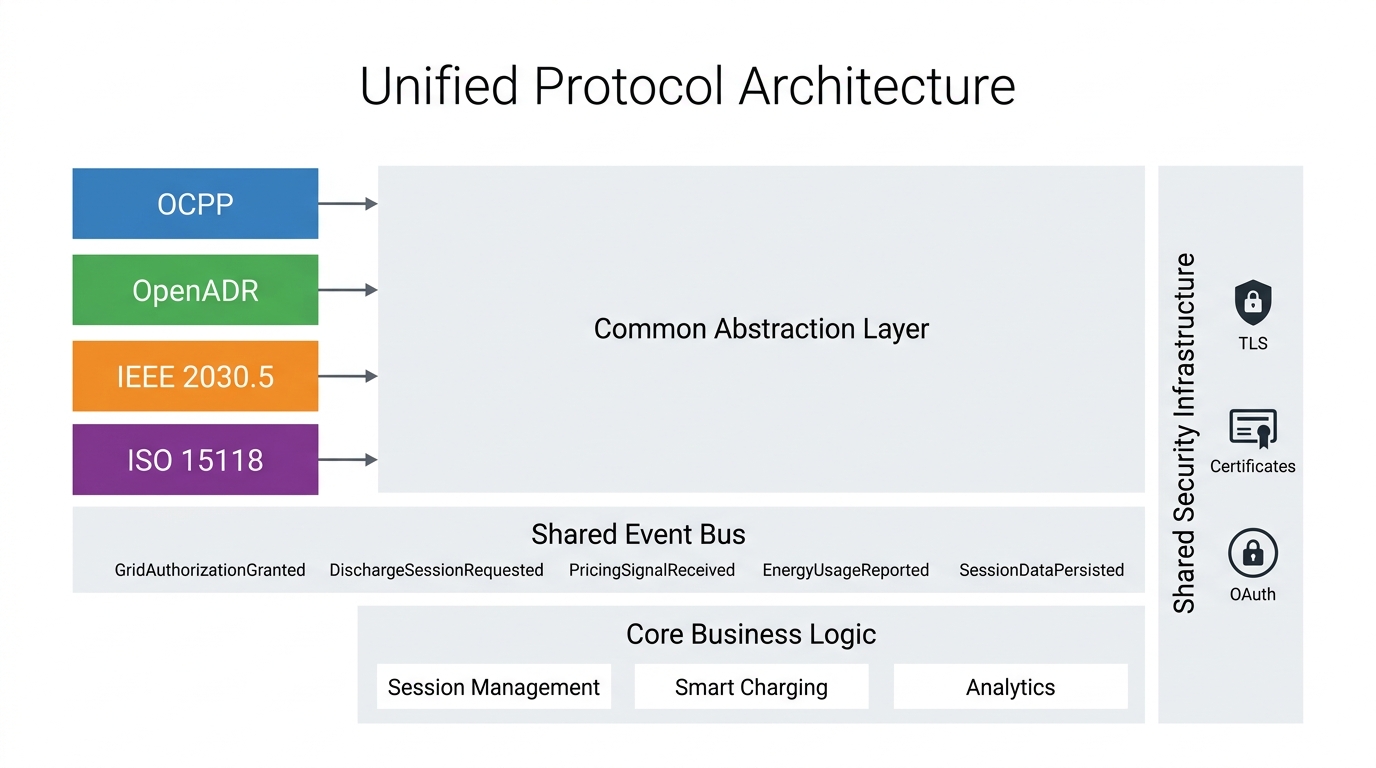 Unified Protocol Architecture

OCPP

OpenADR

IEEE 2030.5

ISO 15118

Common Abstraction Layer

Shared Event Bus

GridAuthorizationGranted DischargeSessionRequested PricingSignalReceived EnergyUsageReported SessionDataPersisted

Core Business Logic

Session Management

Smart Charging

Analytics

Shared Security Infrastructure

TLS

Certificates

OAuth